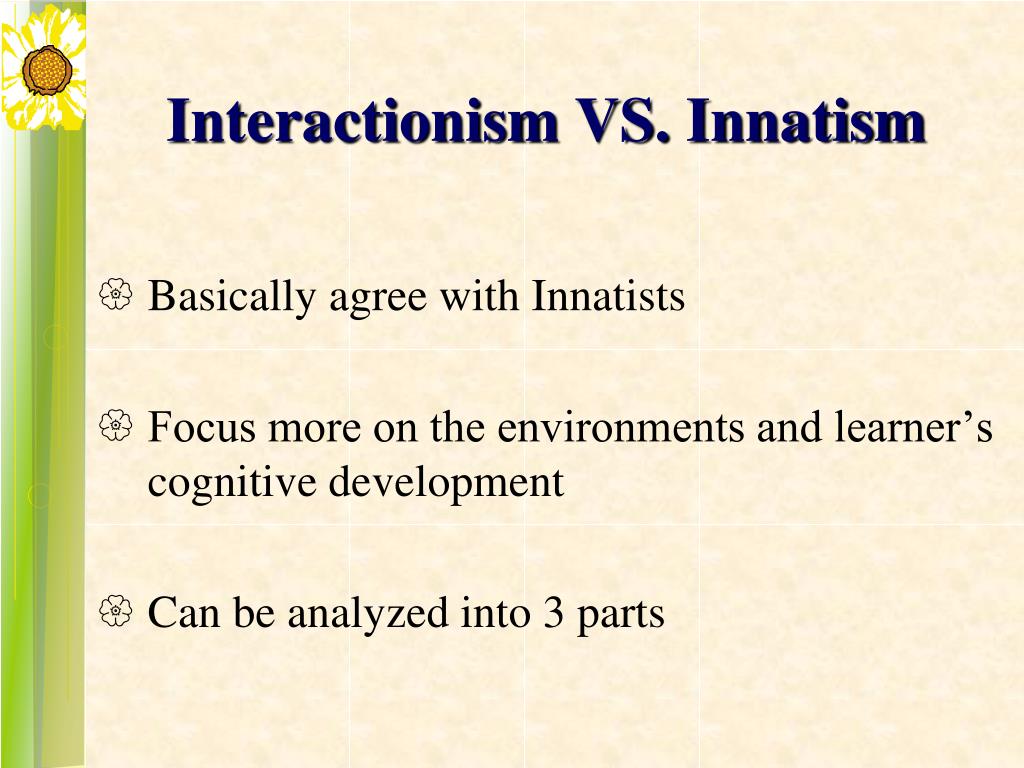 Interactionism VS. Innatism

Basically agree with Innatists

Focus more on the environments and learner’s cognitive development

Can be analyzed into 3 parts